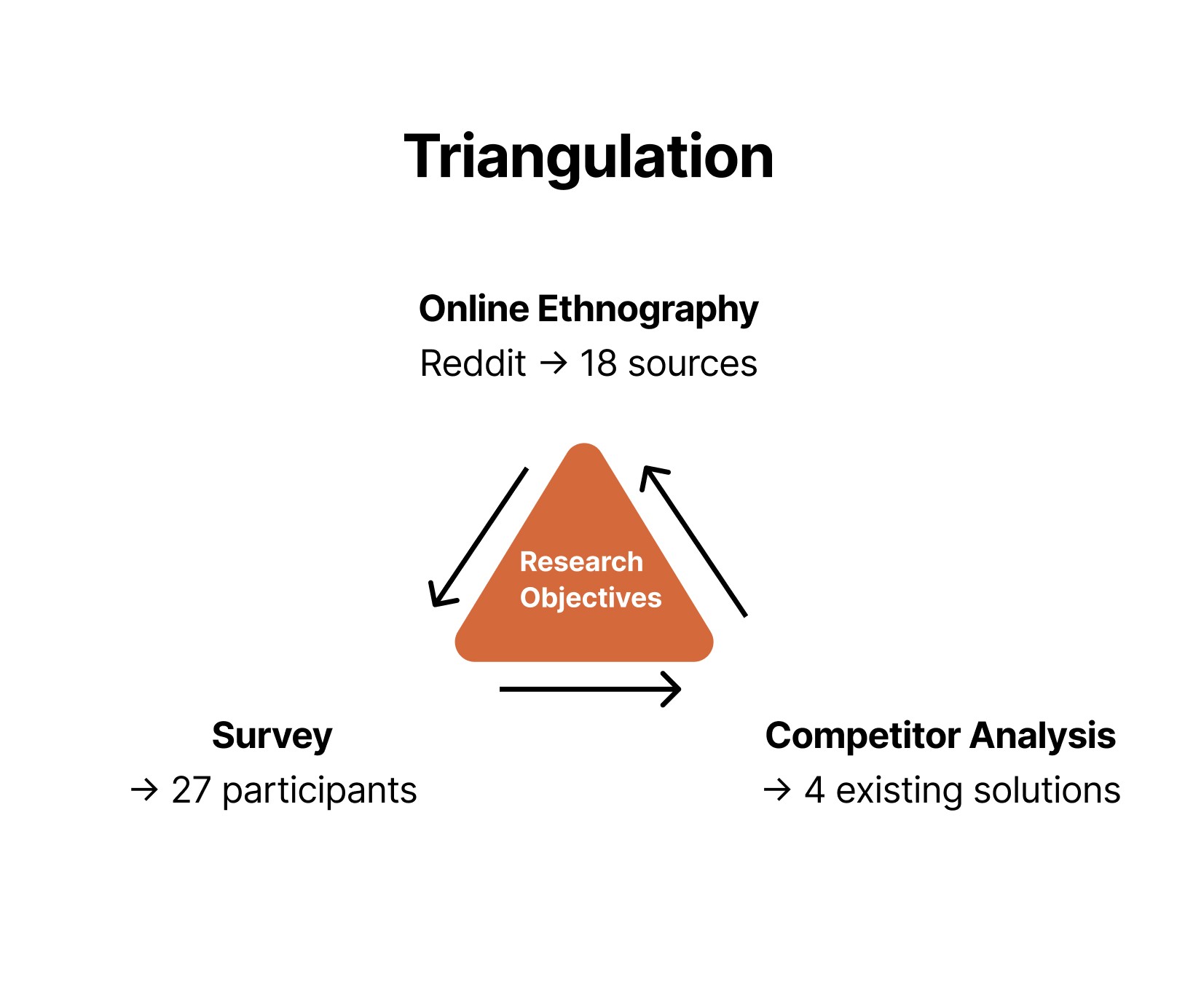 Triangulation

Online Ethnography
Reddit → 18 sources

Research Objectives

Survey
→ 27 participants

Competitor Analysis
→ 4 existing solutions